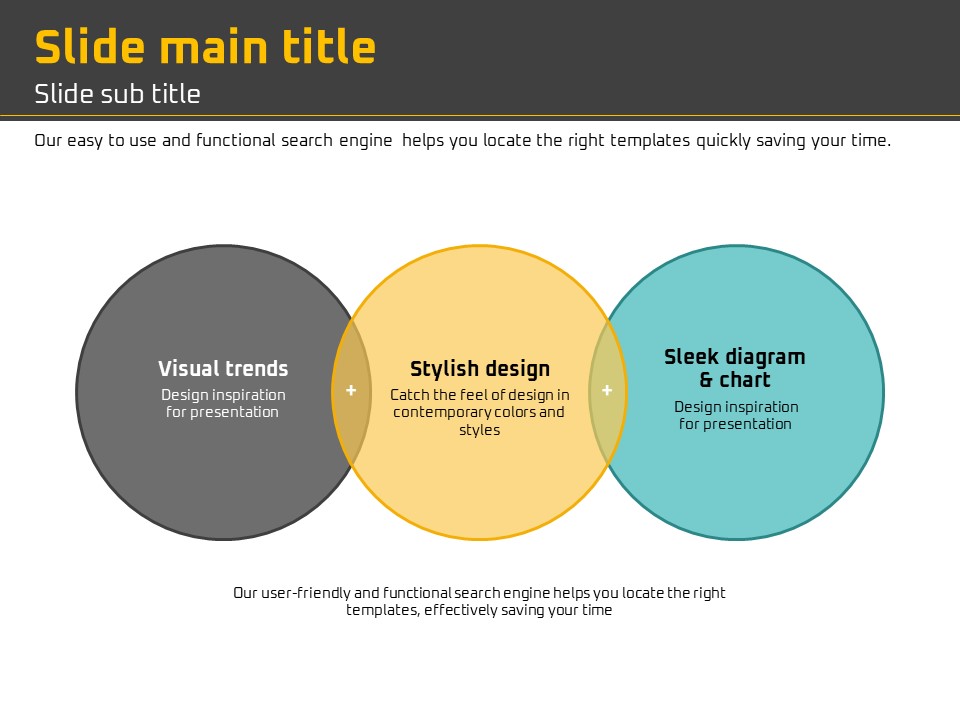 Slide main title
Slide sub title

Our easy to use and functional search engine helps you locate the right templates quickly saving your time.

Visual trends
Design inspiration for presentation

+

Stylish design
Catch the feel of design in contemporary colors and styles

+

Sleek diagram & chart
Design inspiration for presentation

Our user-friendly and functional search engine helps you locate the right templates, effectively saving your time